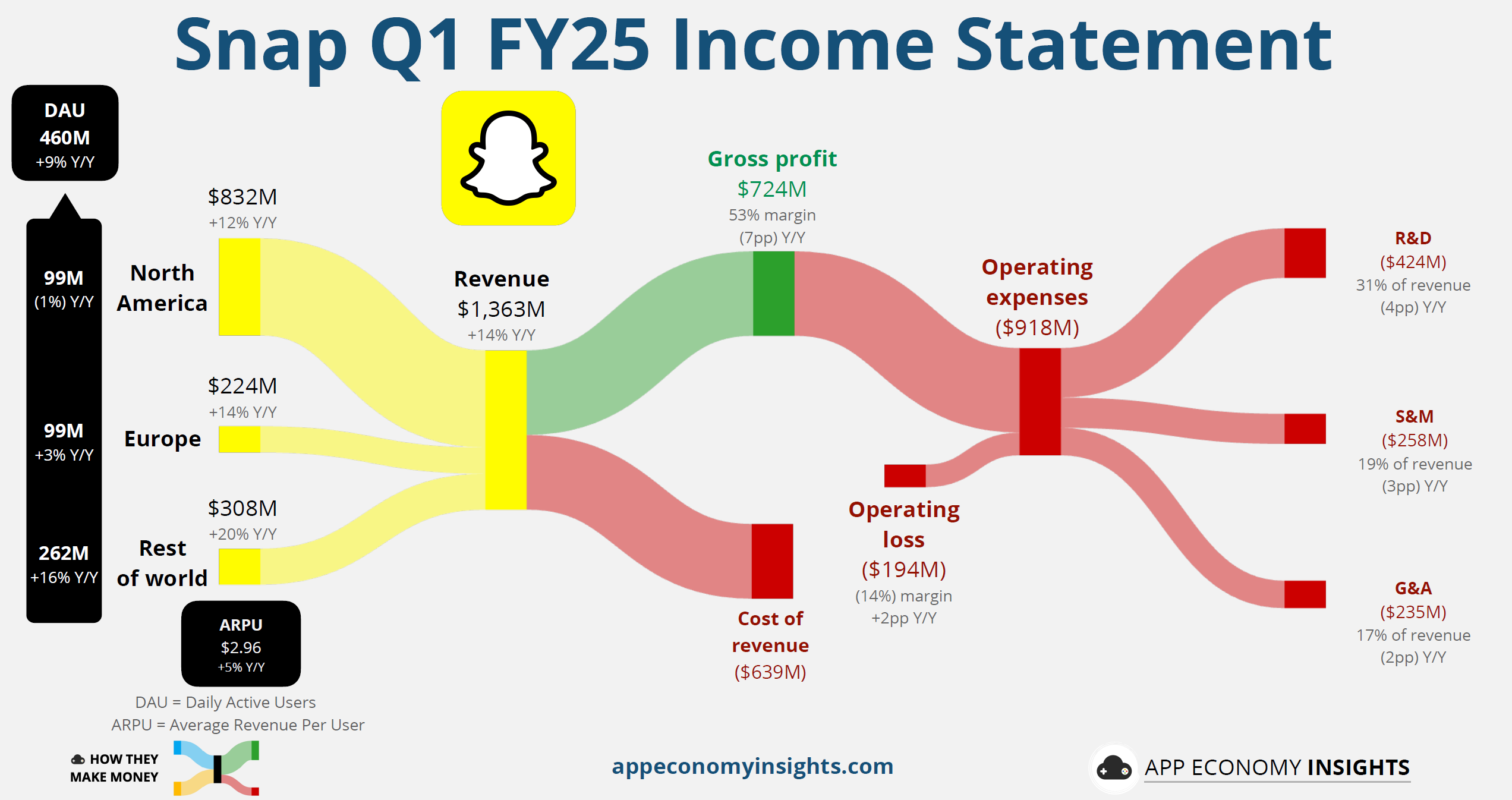 Snap Q1 FY25 Income Statement

DAU
460M
+9% Y/Y

99M
(1%) Y/Y

99M
+3% Y/Y

262M
+16% Y/Y

$832M
+12% Y/Y
North America

$224M
+14% Y/Y
Europe

$308M
+20% Y/Y
Rest of world

ARPU
$2.96
+5% Y/Y

DAU = Daily Active Users
ARPU = Average Revenue Per User

Revenue
$1,363M
+14% Y/Y

Gross profit
$724M
53% margin
(7pp) Y/Y

Cost of revenue
($639M)

Operating expenses
($918M)

Operating loss
($194M)
(14%) margin
+2pp Y/Y

R&D
($424M)
31% of revenue
(4pp) Y/Y

S&M
($258M)
19% of revenue
(3pp) Y/Y

G&A
($235M)
17% of revenue
(2pp) Y/Y

HOW THEY MAKE MONEY

appeconomyinsights.com

APP ECONOMY INSIGHTS